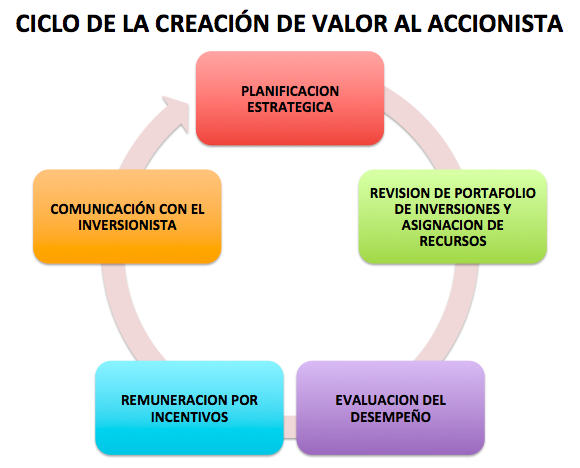 CICLO DE LA CREACIÓN DE VALOR AL ACCIONISTA

PLANIFICACION ESTRATEGICA

REVISION DE PORTAFOLIO DE INVERSIONES Y ASIGNACION DE RECURSOS

EVALUACION DEL DESEMPEÑO

REMUNERACION POR INCENTIVOS

COMUNICACIÓN CON EL INVERSIONISTA